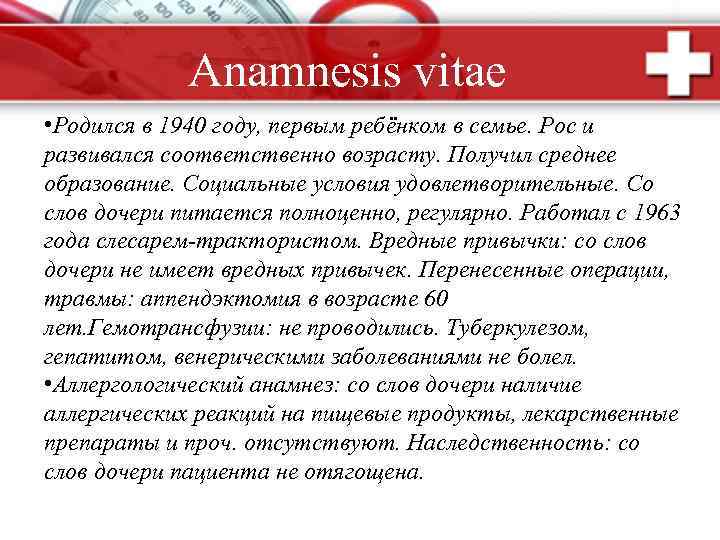 Anamnesis vitae

•Родился в 1940 году, первым ребёнком в семье. Рос и развивался соответственно возрасту. Получил среднее образование. Социальные условия удовлетворительные. Со слов дочери питается полноценно, регулярно. Работал с 1963 года слесарем-трактористом. Вредные привычки: со слов дочери не имеет вредных привычек. Перенесенные операции, травмы: аппендэктомия в возрасте 60 лет.Гемотрансфузии: не проводились. Туберкулезом, гепатитом, венерическими заболеваниями не болел.
•Аллергологический анамнез: со слов дочери наличие аллергических реакций на пищевые продукты, лекарственные препараты и проч. отсутствуют. Наследственность: со слов дочери пациента не отягощена.